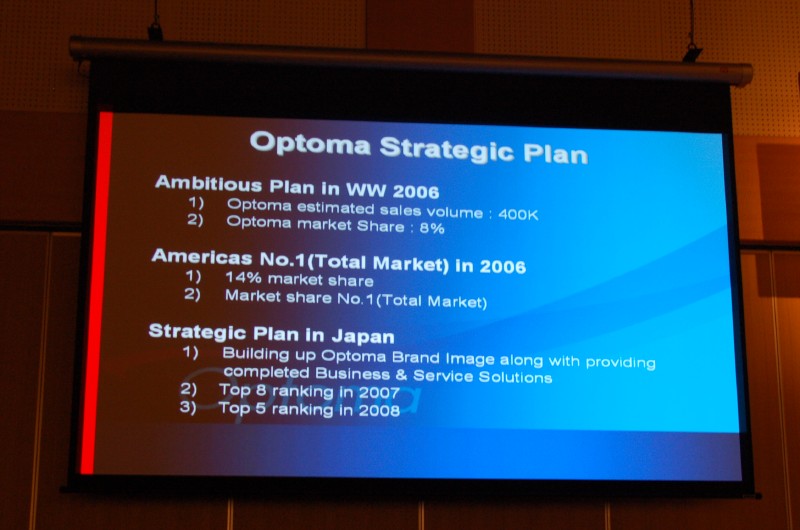 Optoma Strategic Plan

Ambitious Plan in WW 2006
1) Optoma estimated sales volume : 400K
2) Optoma market Share : 8%

Americas No.1(Total Market) in 2006
1) 14% market share
2) Market share No.1(Total Market)

Strategic Plan in Japan
1) Building up Optoma Brand Image along with providing completed Business & Service Solutions
2) Top 8 ranking in 2007
3) Top 5 ranking in 2008

Optoma